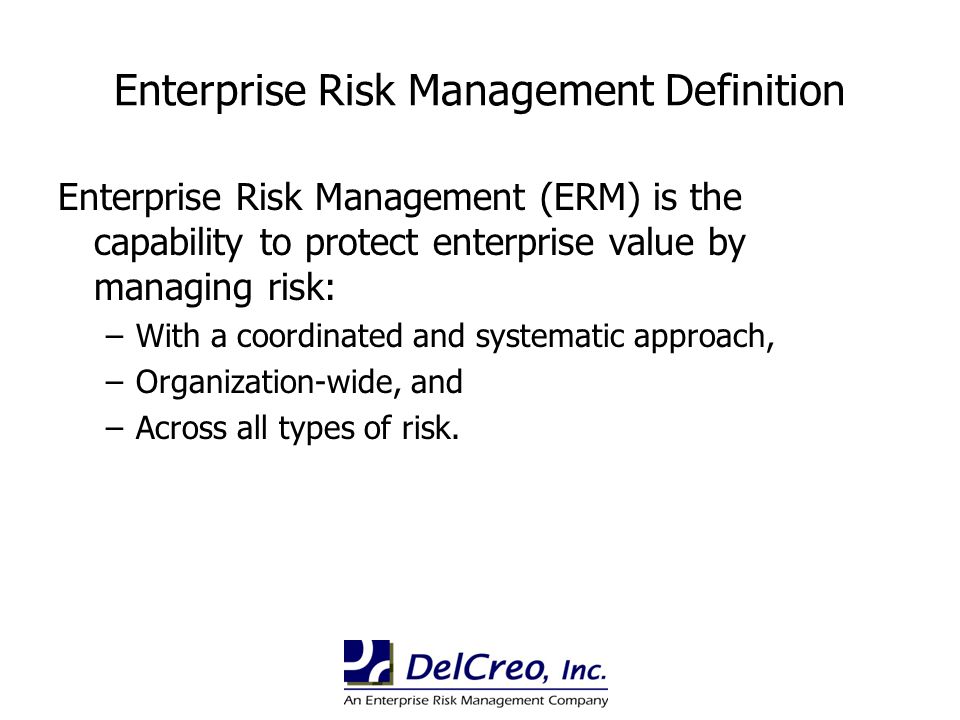 Enterprise Risk Management Definition

Enterprise Risk Management (ERM) is the capability to protect enterprise value by managing risk:

– With a coordinated and systematic approach,
– Organization-wide, and
– Across all types of risk.

DelCreo, Inc.
An Enterprise Risk Management Company